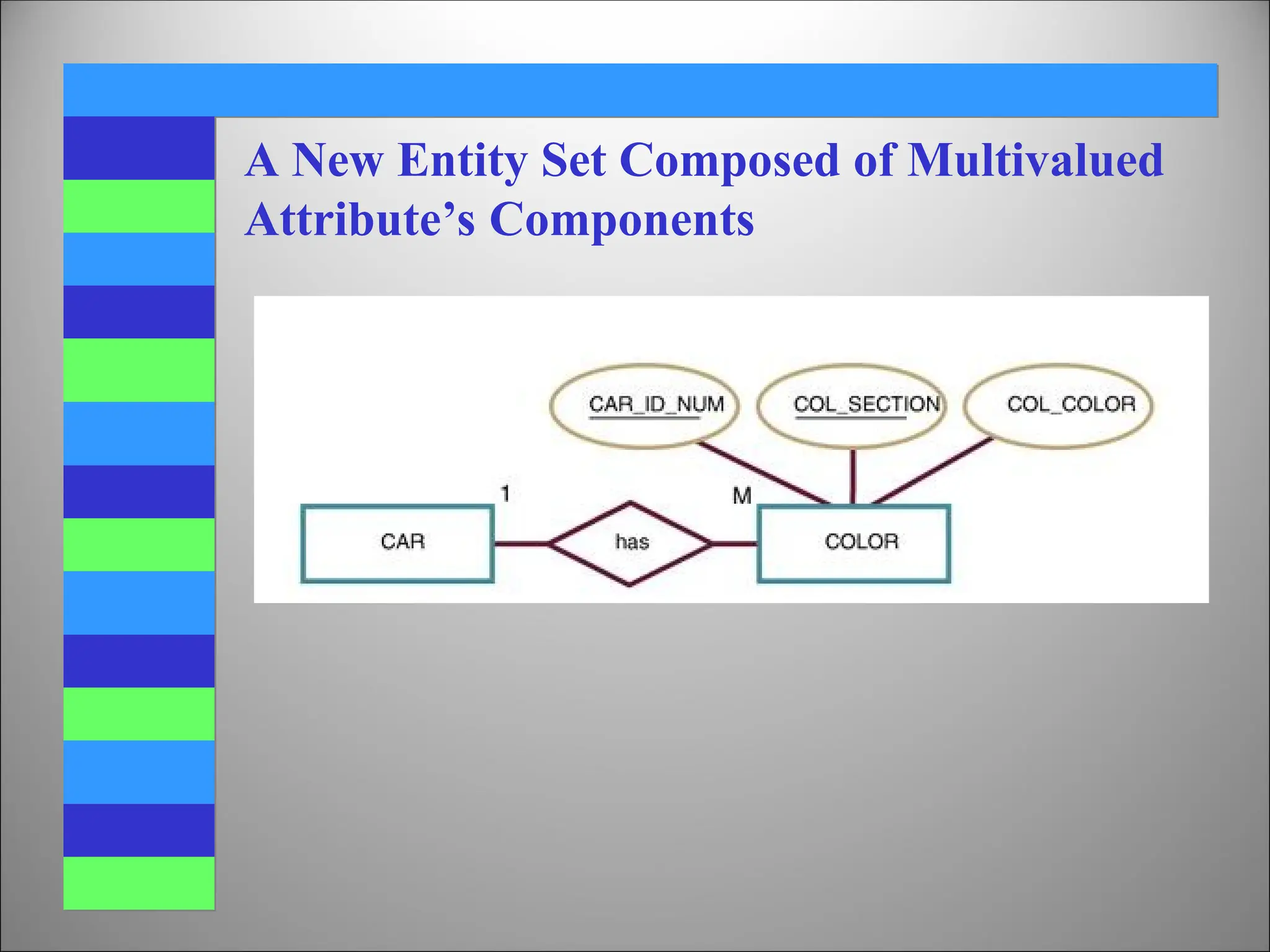 A New Entity Set Composed of Multivalued Attribute’s Components

CAR_ID_NUM

COL_SECTION

COL_COLOR

1

M

CAR

has

COLOR